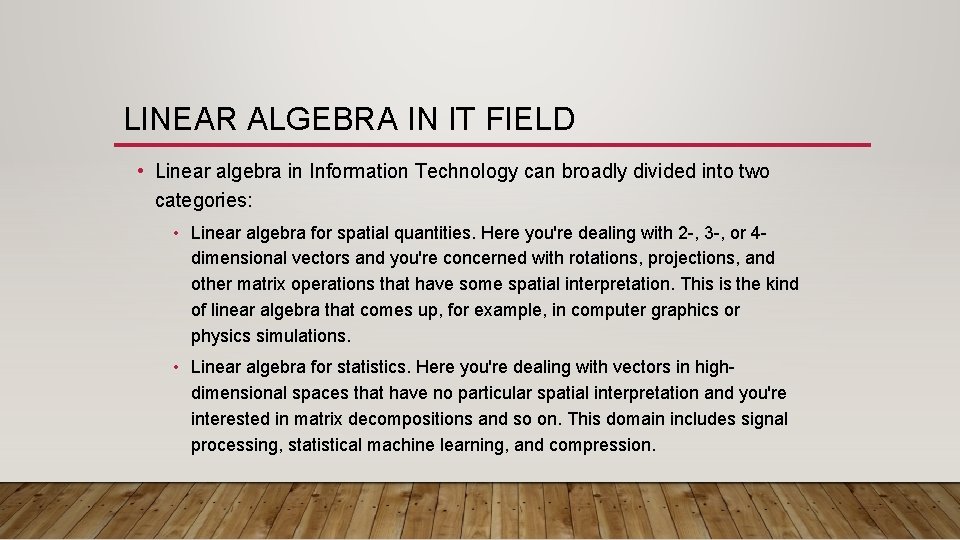 LINEAR ALGEBRA IN IT FIELD

• Linear algebra in Information Technology can broadly divided into two categories:

• Linear algebra for spatial quantities. Here you're dealing with 2-, 3-, or 4-dimensional vectors and you're concerned with rotations, projections, and other matrix operations that have some spatial interpretation. This is the kind of linear algebra that comes up, for example, in computer graphics or physics simulations.

• Linear algebra for statistics. Here you're dealing with vectors in high-dimensional spaces that have no particular spatial interpretation and you're interested in matrix decompositions and so on. This domain includes signal processing, statistical machine learning, and compression.